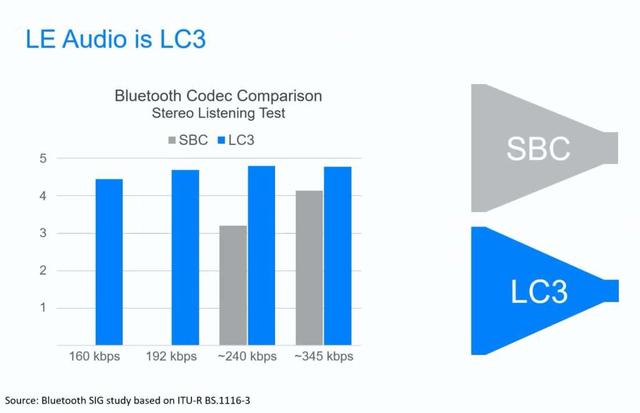 LE Audio is LC3

Bluetooth Codec Comparison
Stereo Listening Test

SBC LC3

5
4
3
2
1

160 kbps 192 kbps ~240 kbps ~345 kbps

SBC

LC3

Source: Bluetooth SIG study based on ITU-R BS.1116-3